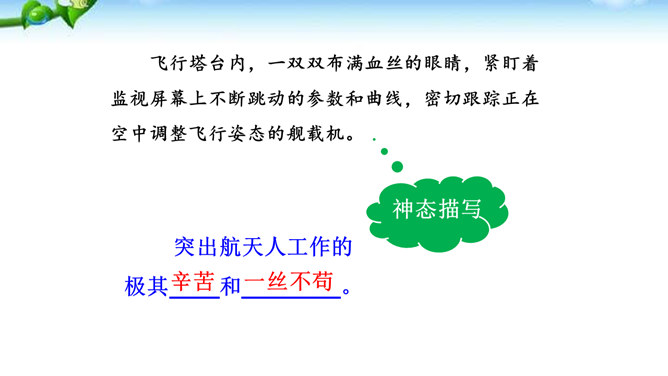 飞行塔台内，一双双布满血丝的眼睛，紧盯着监视屏幕上不断跳动的参数和曲线，密切跟踪正在空中调整飞行姿态的舰载机。

神态描写

突出航天人工作的极其辛苦和一丝不苟。